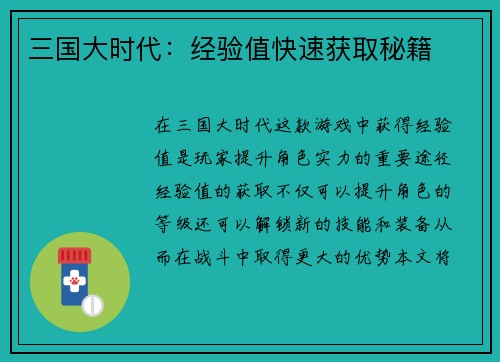 三国大时代：经验值快速获取秘籍

在三国大时代这款游戏中获得经验值是玩家提升角色实力的重要途径经验值的获取不仅可以提升角色的等级还可以解锁新的技能和装备从而在战斗中取得更大的优势本文将